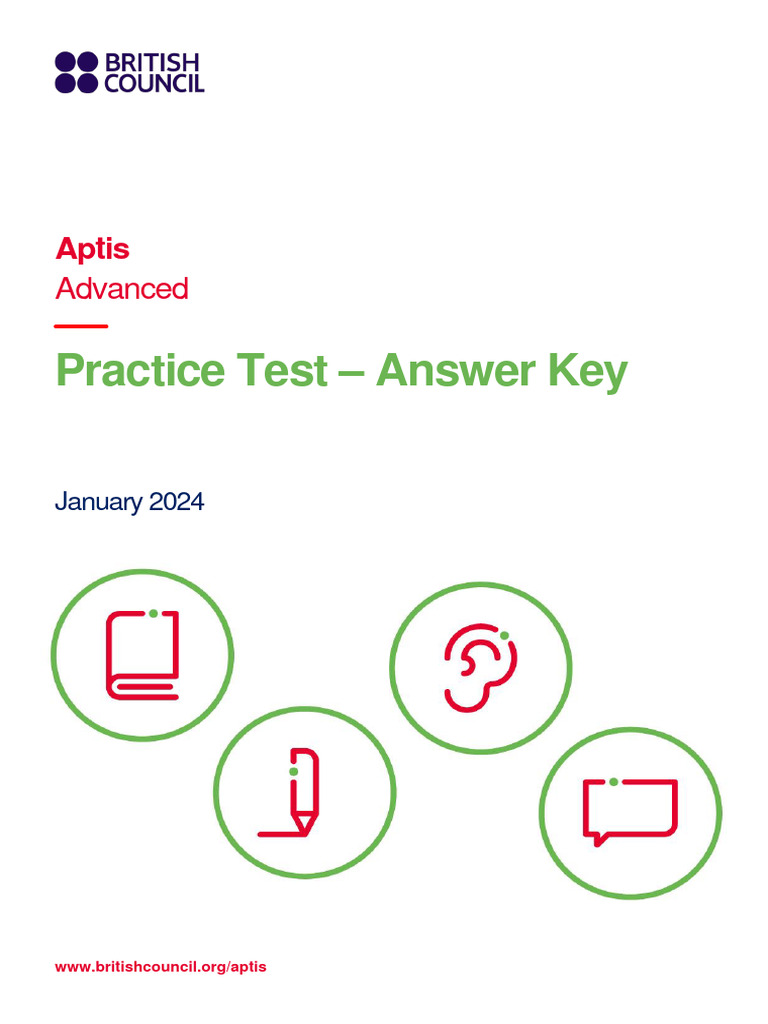 BRITISH COUNCIL

Aptis
Advanced

Practice Test – Answer Key

January 2024

www.britishcouncil.org/aptis